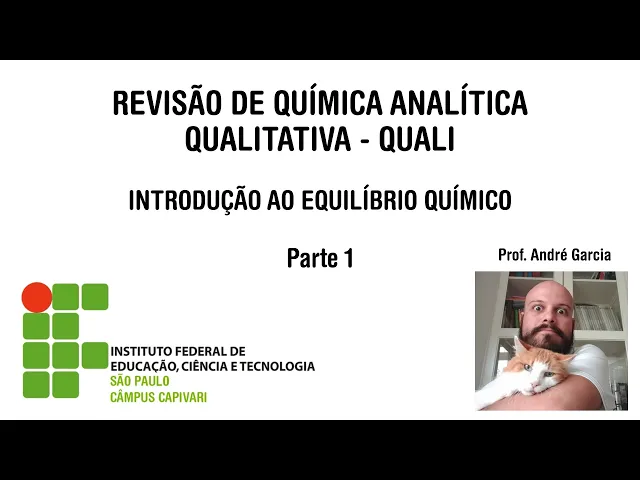 REVISÃO DE QUÍMICA ANALÍTICA QUALITATIVA - QUALI

INTRODUÇÃO AO EQUILÍBRIO QUÍMICO

Parte 1

Prof. André Garcia

INSTITUTO FEDERAL DE
EDUCAÇÃO, CIÊNCIA E TECNOLOGIA
SÃO PAULO
CÂMPUS CAPIVARI